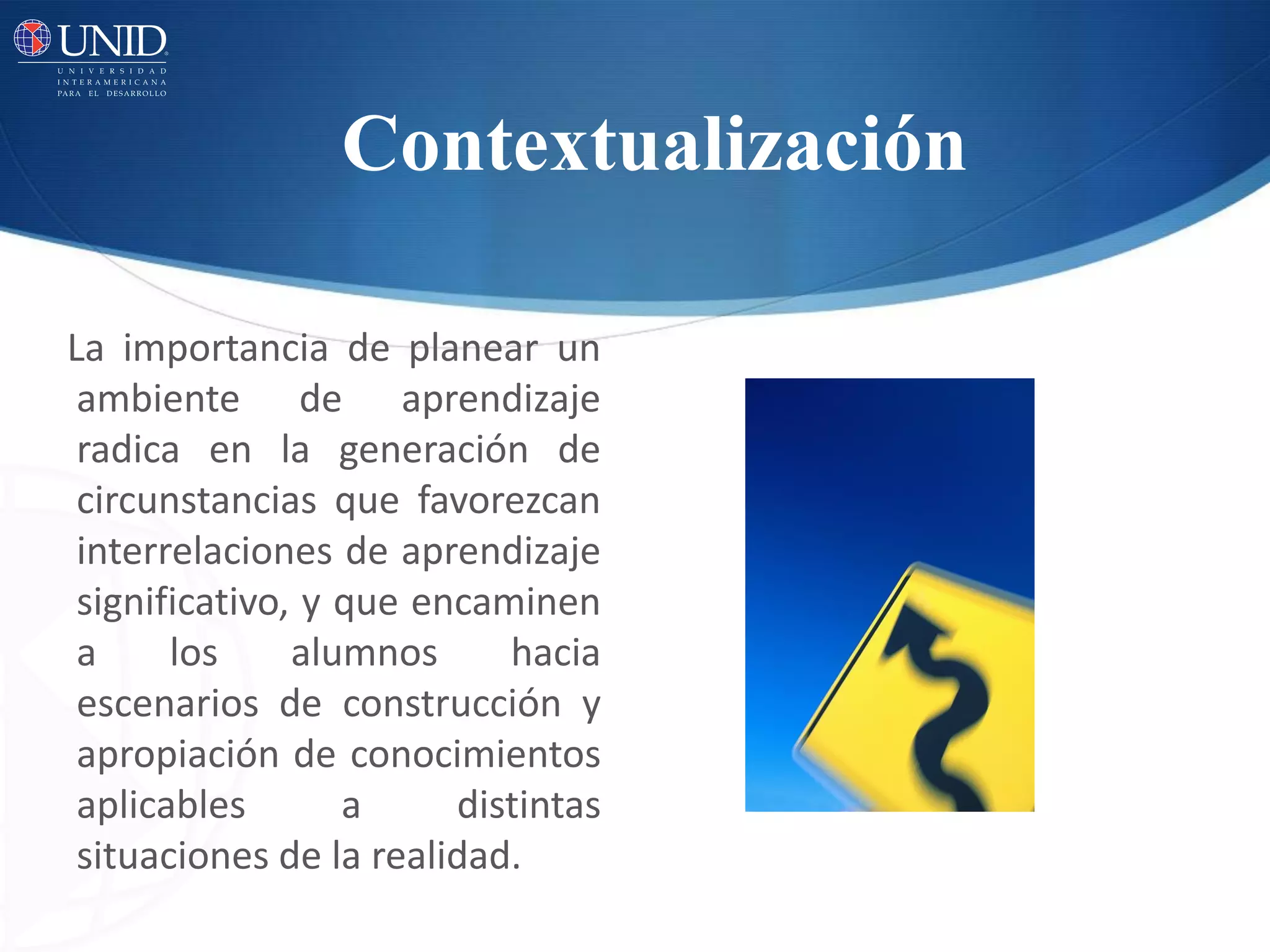 UNID
UNIVERSIDAD INTERAMERICANA PARA EL DESARROLLO

Contextualización

La importancia de planear un ambiente de aprendizaje radica en la generación de circunstancias que favorezcan interrelaciones de aprendizaje significativo, y que encaminen a los alumnos hacia escenarios de construcción y apropiación de conocimientos aplicables a distintas situaciones de la realidad.